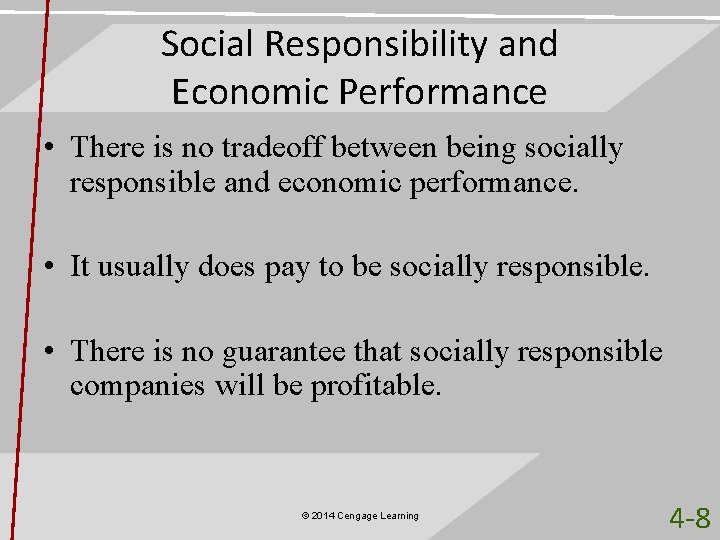 Social Responsibility and Economic Performance

• There is no tradeoff between being socially responsible and economic performance.

• It usually does pay to be socially responsible.

• There is no guarantee that socially responsible companies will be profitable.

© 2014 Cengage Learning

4-8